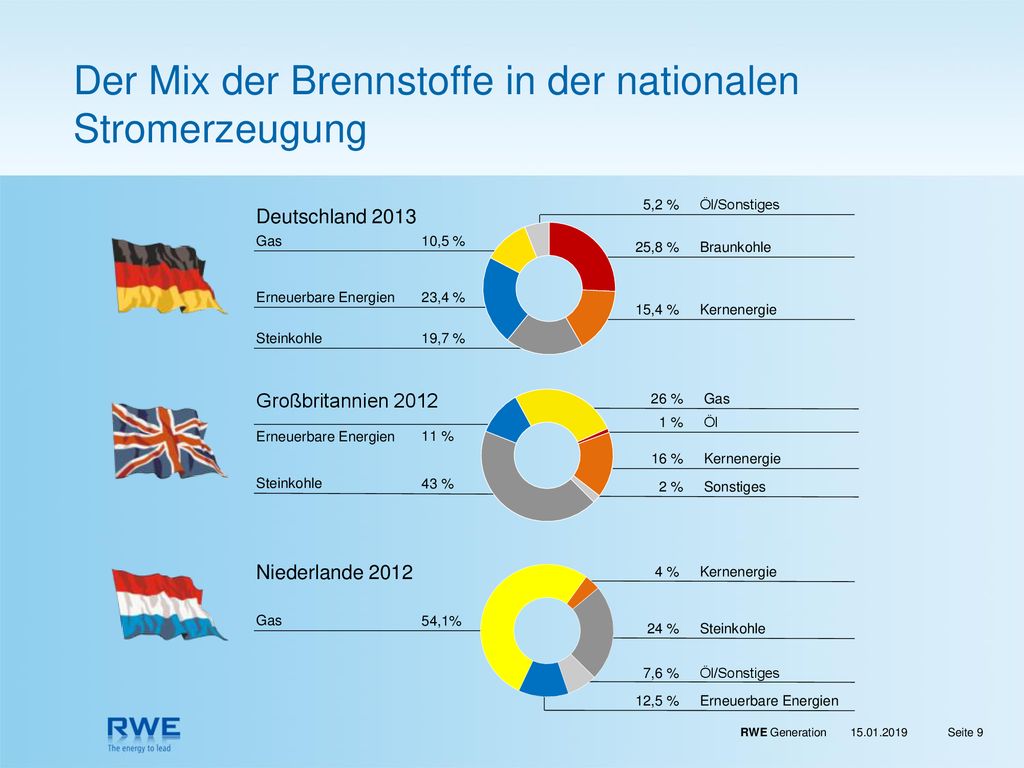 Der Mix der Brennstoffe in der nationalen Stromerzeugung

Deutschland 2013

Gas 10,5 %

Erneuerbare Energien 23,4 %

Steinkohle 19,7 %

5,2 % Öl/Sonstiges

25,8 % Braunkohle

15,4 % Kernenergie

Großbritannien 2012

Erneuerbare Energien 11 %

Steinkohle 43 %

26 % Gas

1 % Öl

16 % Kernenergie

2 % Sonstiges

Niederlande 2012

Gas 54,1%

4 % Kernenergie

24 % Steinkohle

7,6 % Öl/Sonstiges

12,5 % Erneuerbare Energien

RWE
The energy to lead

RWE Generation 15.01.2019 Seite 9